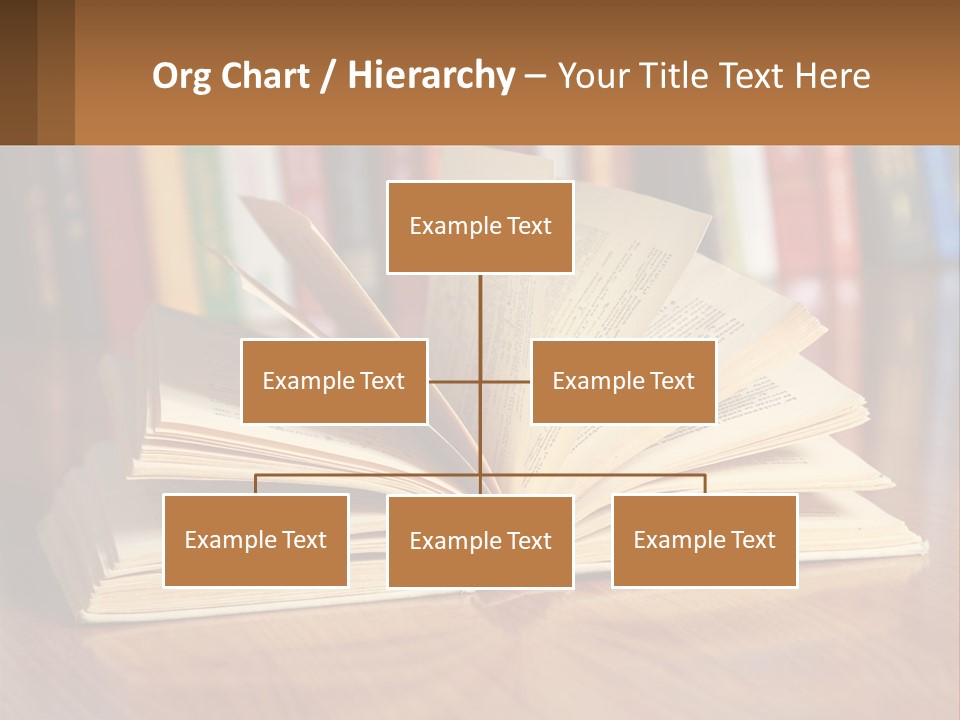 Org Chart / Hierarchy – Your Title Text Here

Example Text

Example Text

Example Text

Example Text

Example Text

Example Text